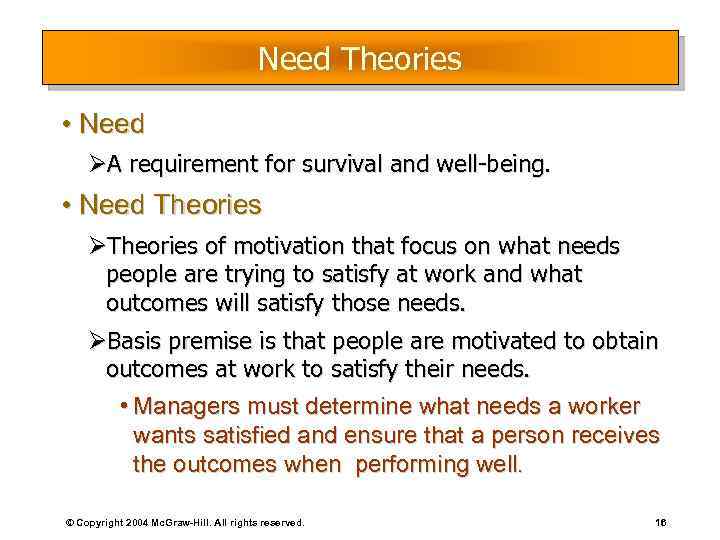 Need Theories

• Need

➢A requirement for survival and well-being.

• Need Theories

➢Theories of motivation that focus on what needs people are trying to satisfy at work and what outcomes will satisfy those needs.

➢Basis premise is that people are motivated to obtain outcomes at work to satisfy their needs.

• Managers must determine what needs a worker wants satisfied and ensure that a person receives the outcomes when performing well.

© Copyright 2004 McGraw-Hill. All rights reserved.

16